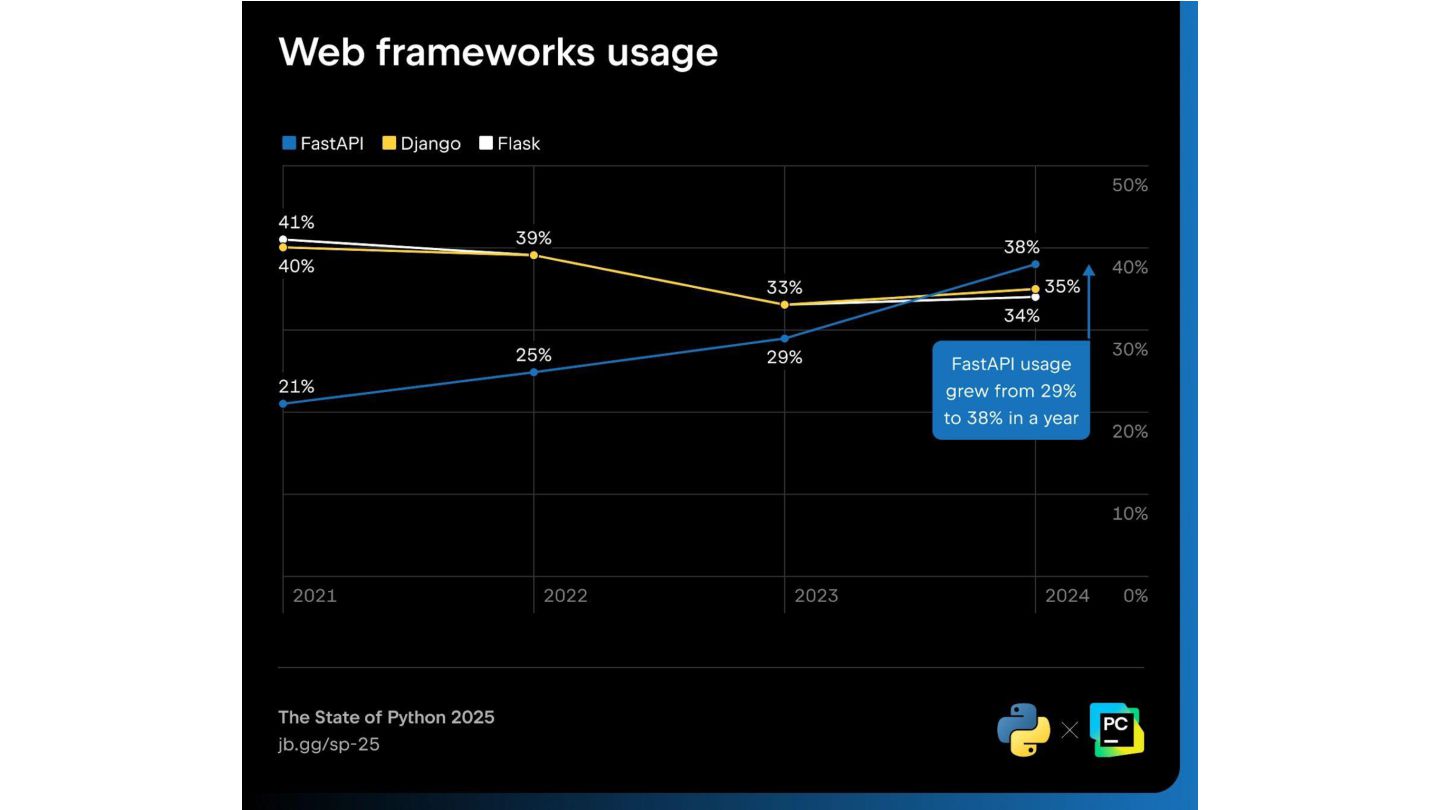 Web frameworks usage

FastAPI Django Flask

50%
40%
30%
20%
10%
0%

41%
40%
39%
33%
38%
35%
34%
21%
25%
29%

FastAPI usage grew from 29% to 38% in a year

2021
2022
2023
2024

The State of Python 2025
jb.gg/sp-25

PC